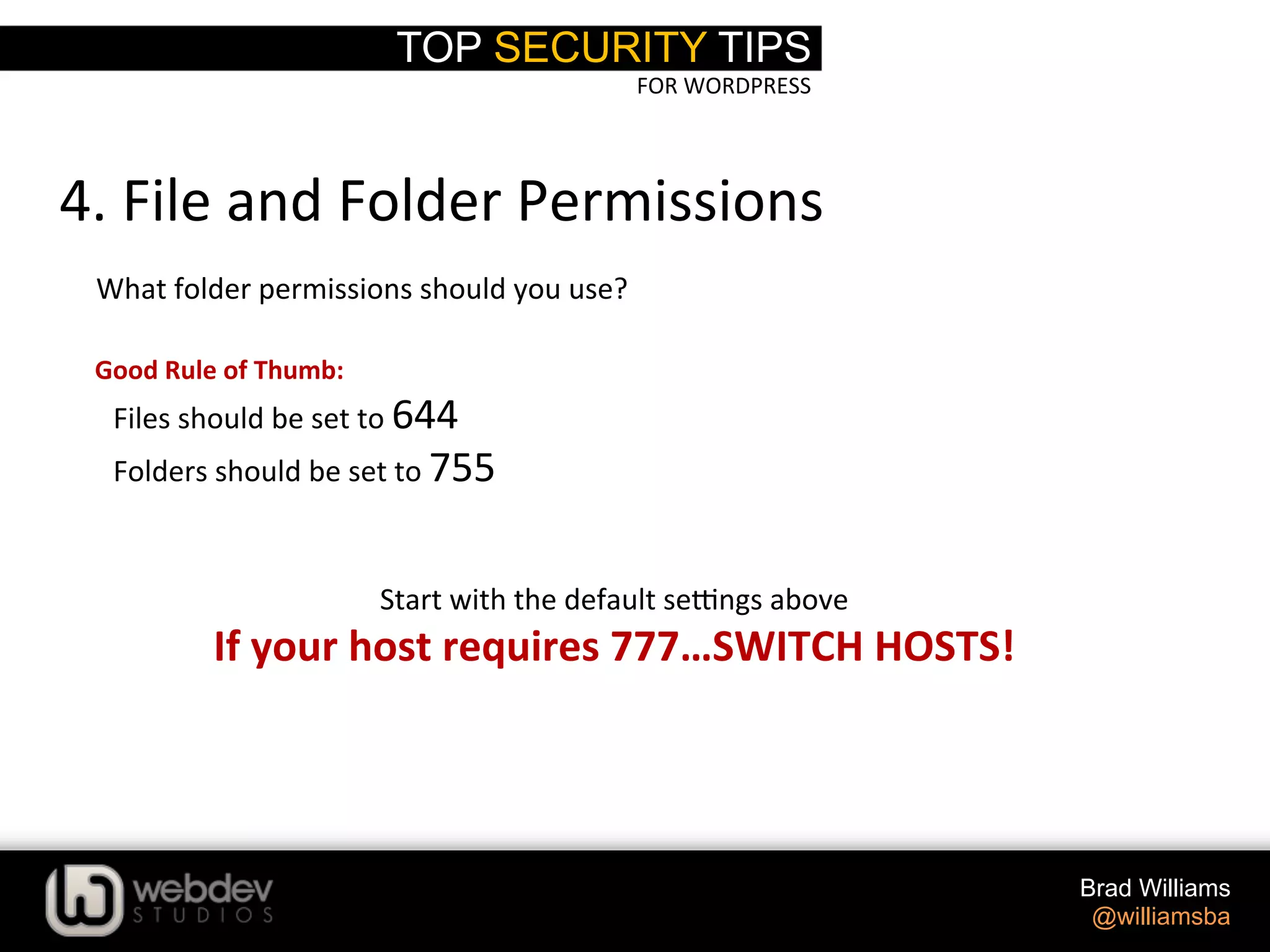 TOP SECURITY TIPS
FOR WORDPRESS

4. File and Folder Permissions

What folder permissions should you use?

Good Rule of Thumb:

Files should be set to 644

Folders should be set to 755

Start with the default settings above

If your host requires 777…SWITCH HOSTS!

webdev STUDIOS

Brad Williams
@williamsba